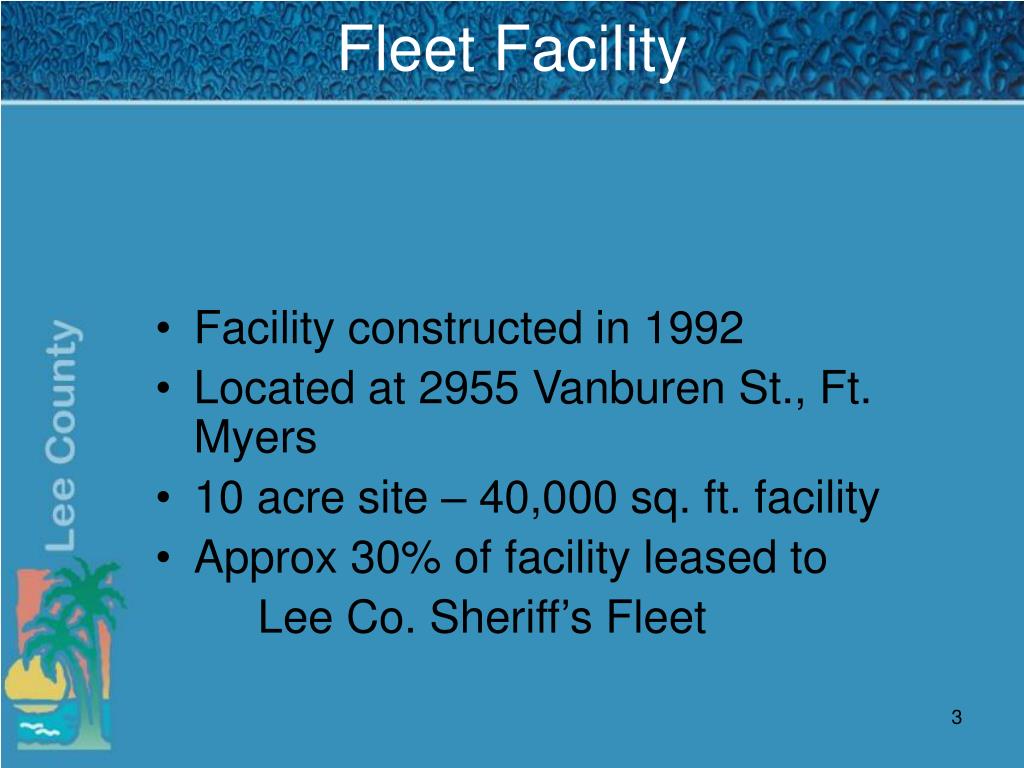 Fleet Facility

Lee County

• Facility constructed in 1992
• Located at 2955 Vanburen St., Ft. Myers
• 10 acre site – 40,000 sq. ft. facility
• Approx 30% of facility leased to
Lee Co. Sheriff's Fleet

3